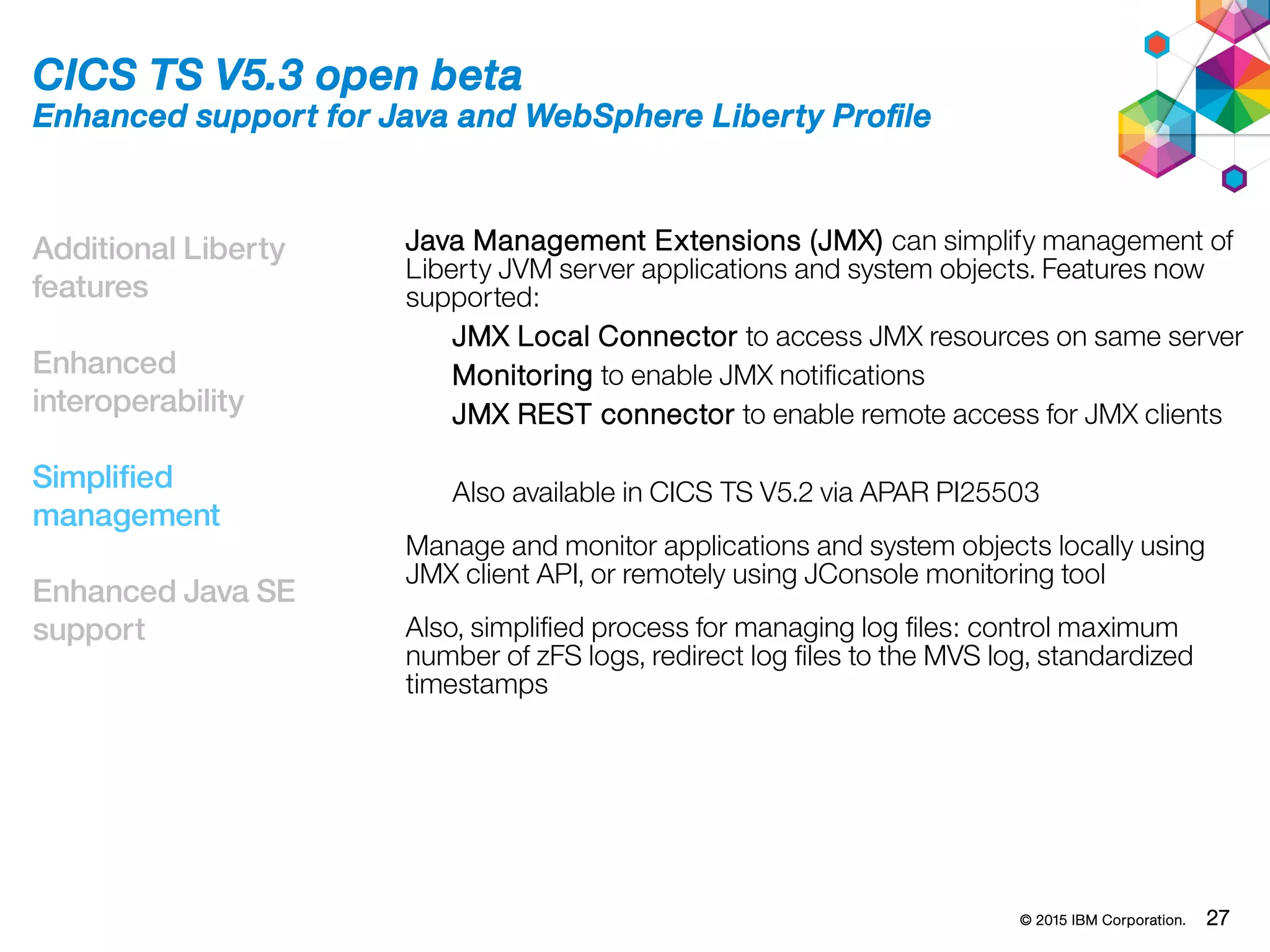 CICS TS V5.3 open beta
Enhanced support for Java and WebSphere Liberty Profile

Additional Liberty features

Enhanced interoperability

Simplified management

Enhanced Java SE support

Java Management Extensions (JMX) can simplify management of Liberty JVM server applications and system objects. Features now supported:

JMX Local Connector to access JMX resources on same server

Monitoring to enable JMX notifications

JMX REST connector to enable remote access for JMX clients

Also available in CICS TS V5.2 via APAR PI25503

Manage and monitor applications and system objects locally using JMX client API, or remotely using JConsole monitoring tool

Also, simplified process for managing log files: control maximum number of zFS logs, redirect log files to the MVS log, standardized timestamps

© 2015 IBM Corporation. 27